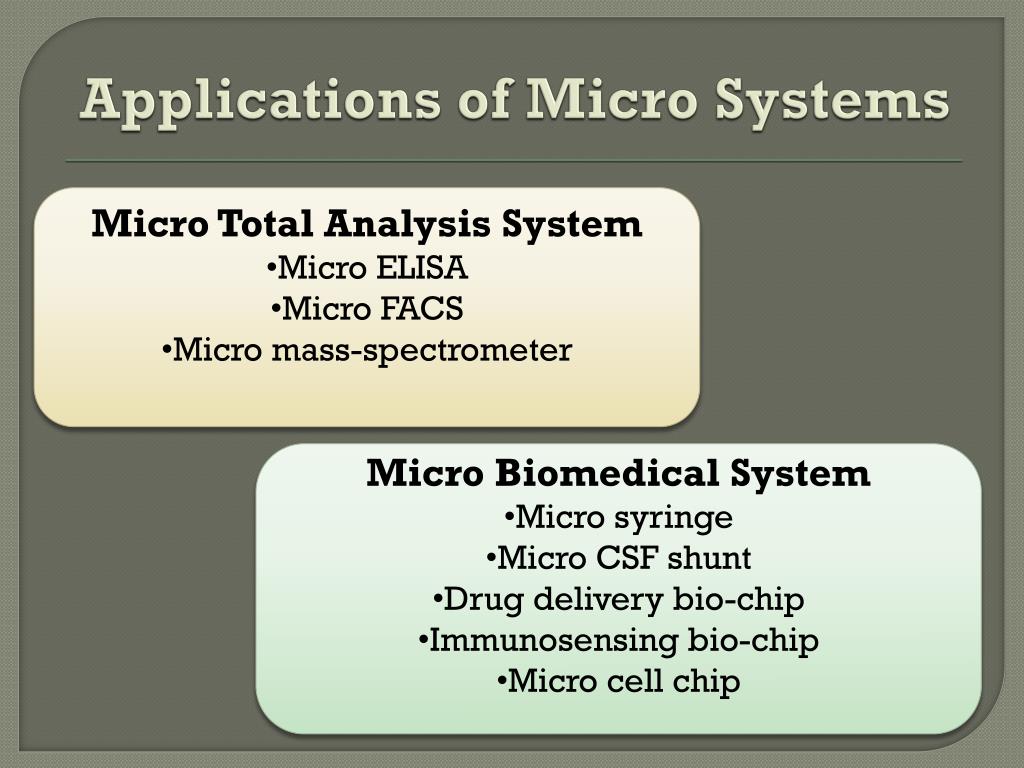 Applications of Micro Systems

Micro Total Analysis System
•Micro ELISA
•Micro FACS
•Micro mass-spectrometer

Micro Biomedical System
•Micro syringe
•Micro CSF shunt
•Drug delivery bio-chip
•Immunosensing bio-chip
•Micro cell chip